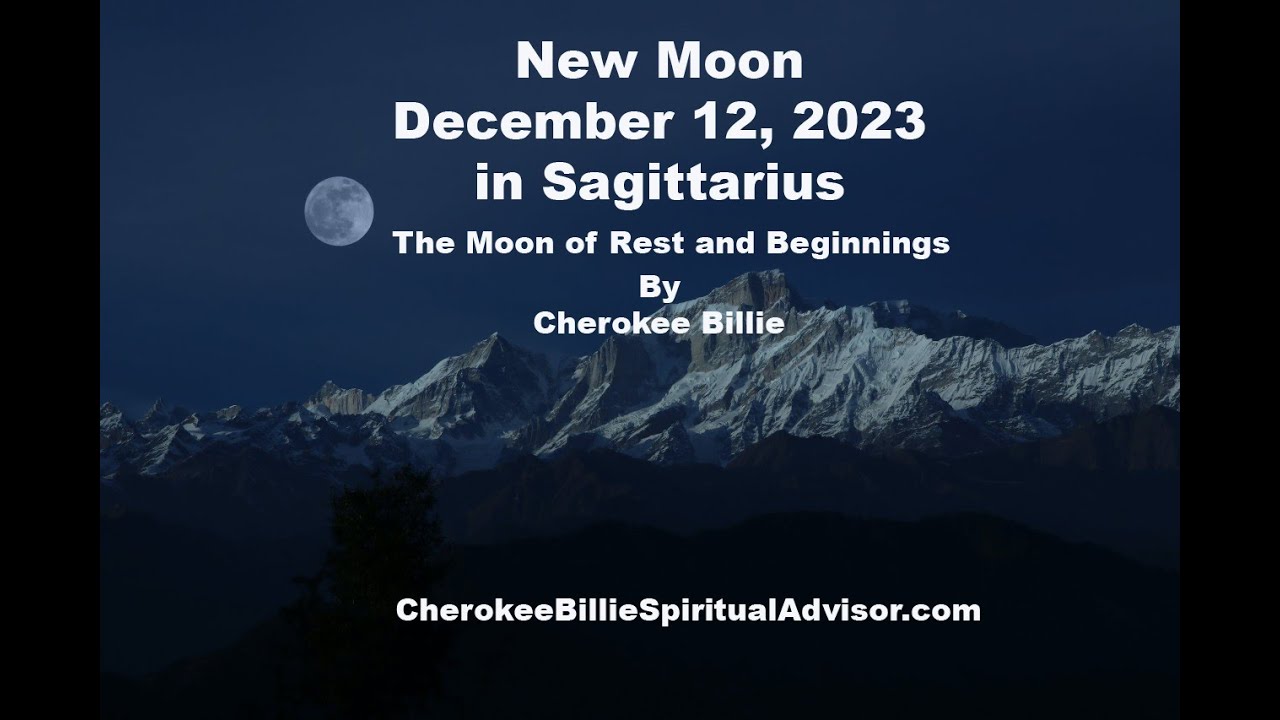 New Moon
December 12, 2023
in Sagittarius

The Moon of Rest and Beginnings
By
Cherokee Billie

CherokeeBillieSpiritualAdvisor.com